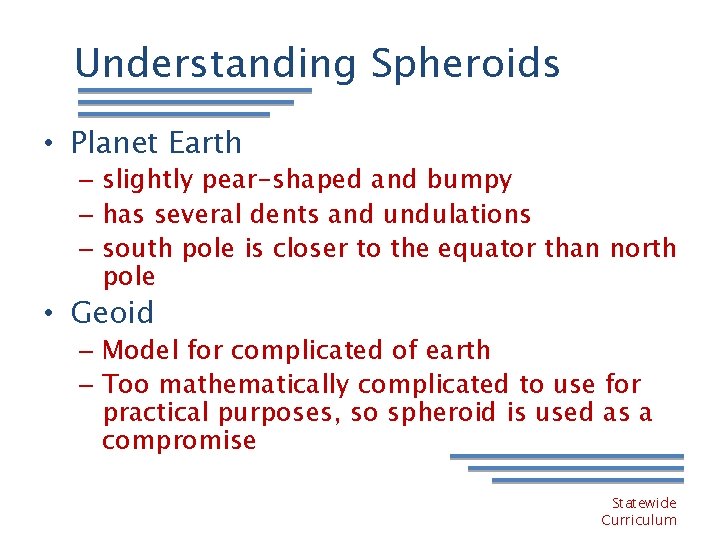 Understanding Spheroids

• Planet Earth
– slightly pear-shaped and bumpy
– has several dents and undulations
– south pole is closer to the equator than north pole

• Geoid
– Model for complicated of earth
– Too mathematically complicated to use for practical purposes, so spheroid is used as a compromise

Statewide Curriculum